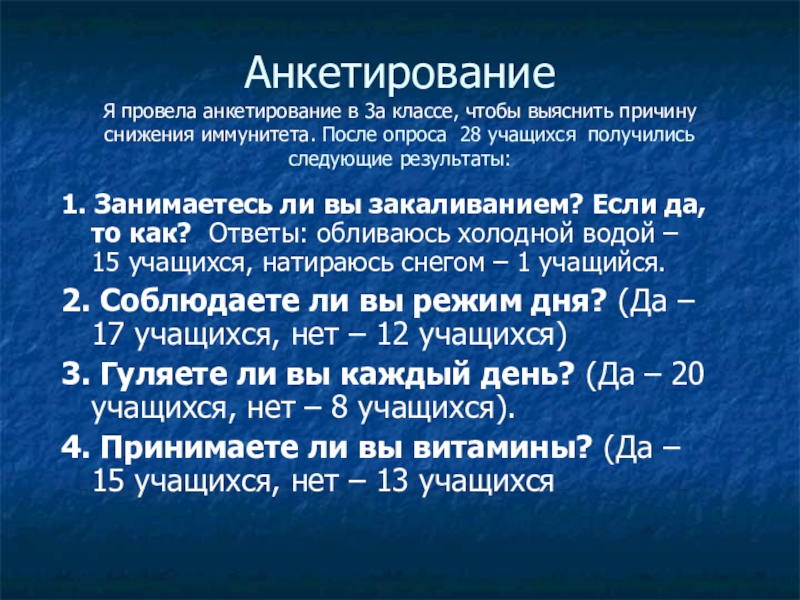 Анкетирование

Я провела анкетирование в 3а классе, чтобы выяснить причину снижения иммунитета. После опроса 28 учащихся получились следующие результаты:

1. Занимаетесь ли вы закаливанием? Если да, то как? Ответы: обливаюсь холодной водой – 15 учащихся, натираюсь снегом – 1 учащийся.

2. Соблюдаете ли вы режим дня? (Да – 17 учащихся, нет – 12 учащихся)

3. Гуляете ли вы каждый день? (Да – 20 учащихся, нет – 8 учащихся).

4. Принимаете ли вы витамины? (Да – 15 учащихся, нет – 13 учащихся